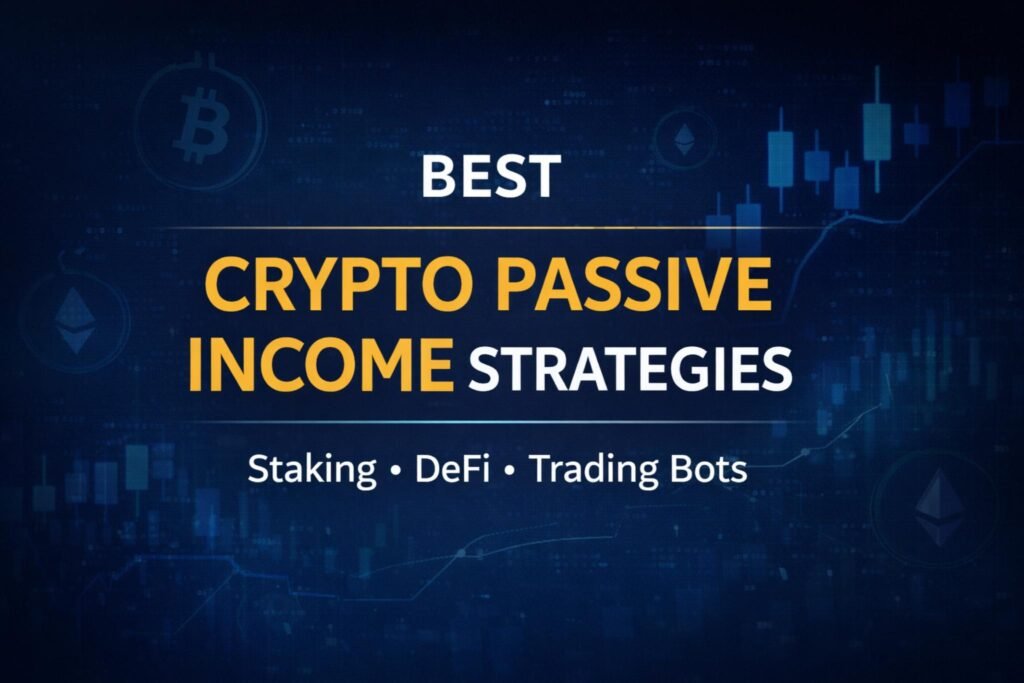 BEST

CRYPTO PASSIVE INCOME STRATEGIES

Staking • DeFi • Trading Bots